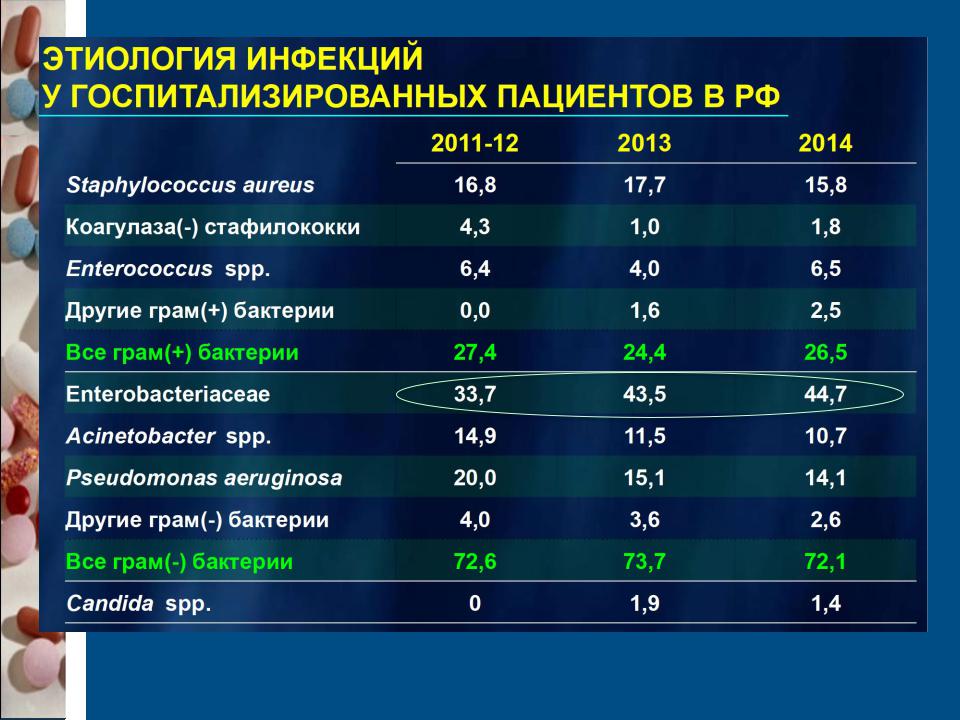 ЭТИОЛОГИЯ ИНФЕКЦИЙ
У ГОСПИТАЛИЗИРОВАННЫХ ПАЦИЕНТОВ В РФ

| | 2011-12 | 2013 | 2014 |
|---|---|---|---|
| Staphylococcus aureus | 16,8 | 17,7 | 15,8 |
| Коагулаза(-) стафилококки | 4,3 | 1,0 | 1,8 |
| Enterococcus spp. | 6,4 | 4,0 | 6,5 |
| Другие грам(+) бактерии | 0,0 | 1,6 | 2,5 |
| Все грам(+) бактерии | 27,4 | 24,4 | 26,5 |
| Enterobacteriaceae | 33,7 | 43,5 | 44,7 |
| Acinetobacter spp. | 14,9 | 11,5 | 10,7 |
| Pseudomonas aeruginosa | 20,0 | 15,1 | 14,1 |
| Другие грам(-) бактерии | 4,0 | 3,6 | 2,6 |
| Все грам(-) бактерии | 72,6 | 73,7 | 72,1 |
| Candida spp. | 0 | 1,9 | 1,4 |